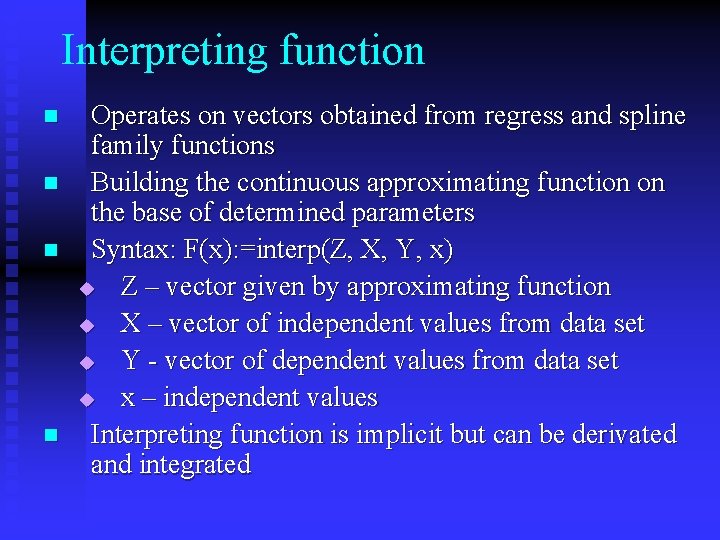 Interpreting function

Operates on vectors obtained from regress and spline family functions

Building the continuous approximating function on the base of determined parameters

Syntax: F(x):=interp(Z, X, Y, x)

Z – vector given by approximating function

X – vector of independent values from data set

Y - vector of dependent values from data set

x – independent values

Interpreting function is implicit but can be derivated and integrated